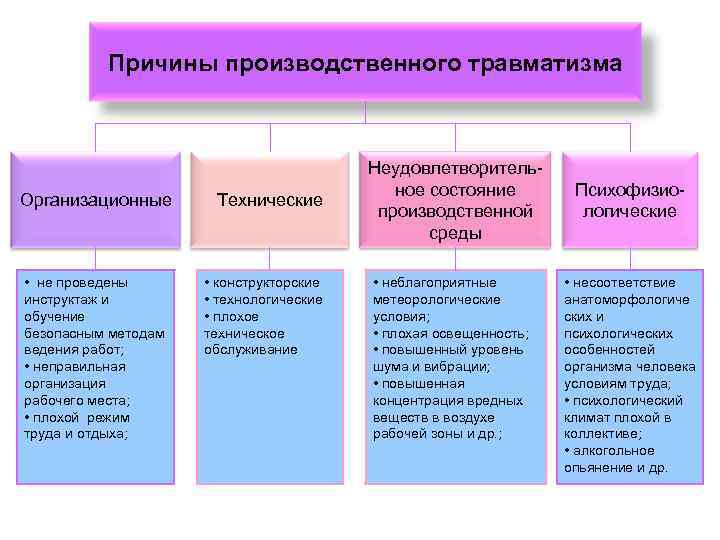 Причины производственного травматизма

Организационные

Технические

Неудовлетворительное состояние производственной среды

Психофизиологические

• не проведены инструктаж и обучение безопасным методам ведения работ;
• неправильная организация рабочего места;
• плохой режим труда и отдыха;

• конструкторские
• технологические
• плохое техническое обслуживание

• неблагоприятные метеорологические условия;
• плохая освещенность;
• повышенный уровень шума и вибрации;
• повышенная концентрация вредных веществ в воздухе рабочей зоны и др.;

• несоответствие анатоморфологических и психологических особенностей организма человека условиям труда;
• психологический климат плохой в коллективе;
• алкогольное опьянение и др.